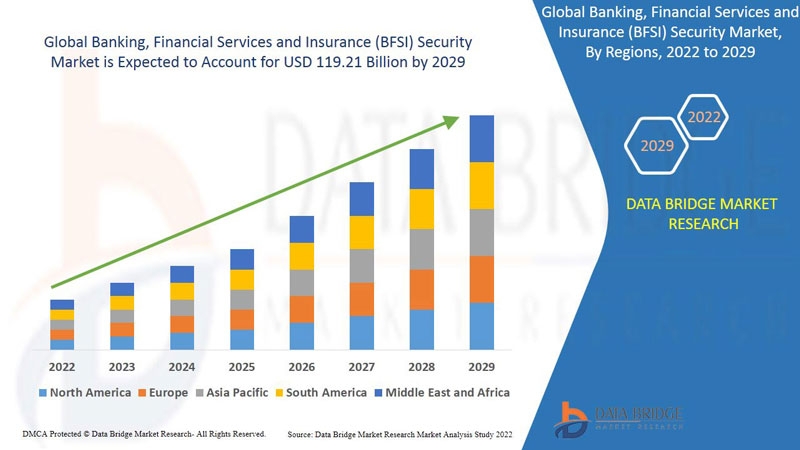 Global Banking, Financial Services and Insurance (BFSI) Security Market is Expected to Account for USD 119.21 Billion by 2029

2022 2023 2024 2025 2026 2027 2028 2029

North America Europe Asia Pacific South America Middle East and Africa

Global Banking, Financial Services and Insurance (BFSI) Security Market, By Regions, 2022 to 2029

2022

2029

DATA BRIDGE MARKET RESEARCH

DATA BRIDGE
MARKET RESEARCH

DMCA Protected © Data Bridge Market Research- All Rights Reserved.

Source: Data Bridge Market Research Market Analysis Study 2022